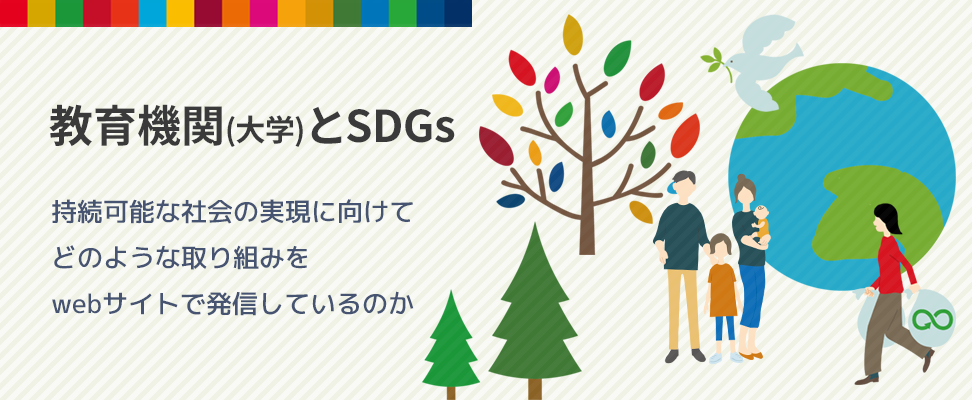 教育機関(大学)とSDGs

持続可能な社会の実現に向けて
どのような取り組みを
webサイトで発信しているのか